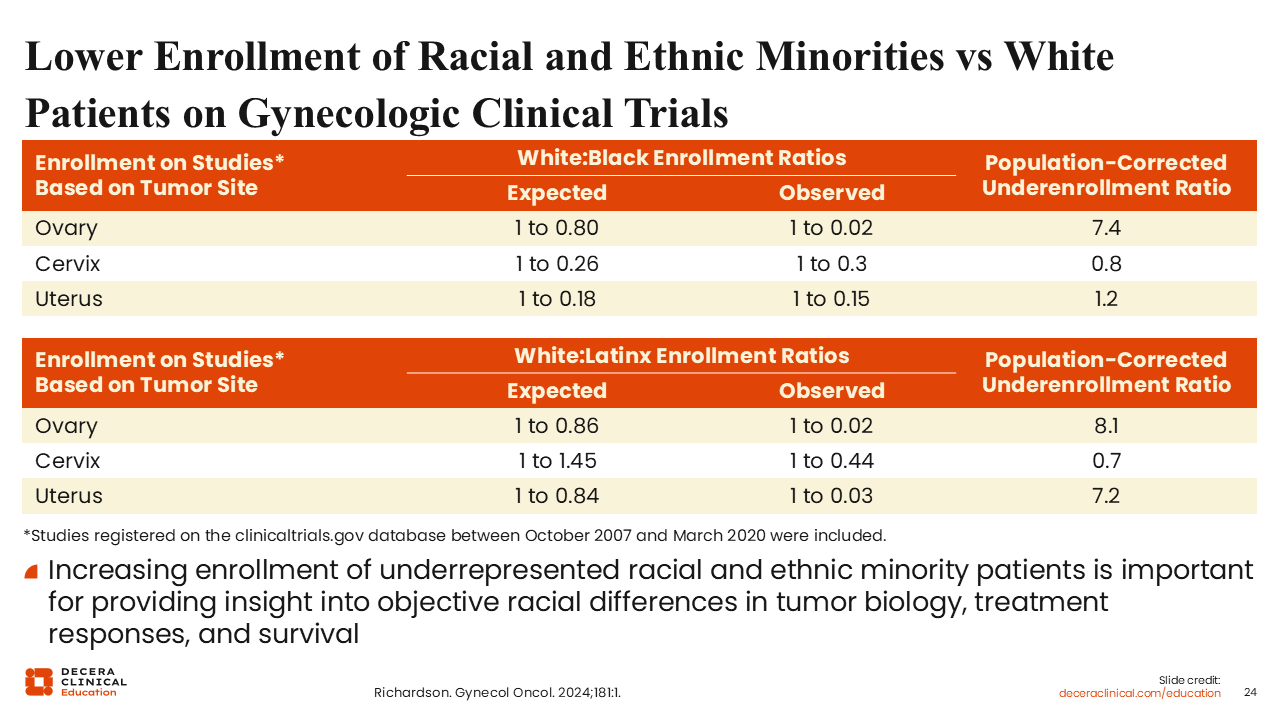 Lower Enrollment of Racial and Ethnic Minorities vs White Patients on Gynecologic Clinical Trials

| Enrollment on Studies* Based on Tumor Site | White:Black Enrollment Ratios Expected | White:Black Enrollment Ratios Observed | Population-Corrected Underenrollment Ratio |
|---|---|---|---|
| Ovary | 1 to 0.80 | 1 to 0.02 | 7.4 |
| Cervix | 1 to 0.26 | 1 to 0.3 | 0.8 |
| Uterus | 1 to 0.18 | 1 to 0.15 | 1.2 |

| Enrollment on Studies* Based on Tumor Site | White:Latinx Enrollment Ratios Expected | White:Latinx Enrollment Ratios Observed | Population-Corrected Underenrollment Ratio |
|---|---|---|---|
| Ovary | 1 to 0.86 | 1 to 0.02 | 8.1 |
| Cervix | 1 to 1.45 | 1 to 0.44 | 0.7 |
| Uterus | 1 to 0.84 | 1 to 0.03 | 7.2 |

*Studies registered on the clinicaltrials.gov database between October 2007 and March 2020 were included.

Increasing enrollment of underrepresented racial and ethnic minority patients is important for providing insight into objective racial differences in tumor biology, treatment responses, and survival

DECERA CLINICAL Education

Richardson. Gynecol Oncol. 2024;181:1.

Slide credit: deceraclinical.com/education

24